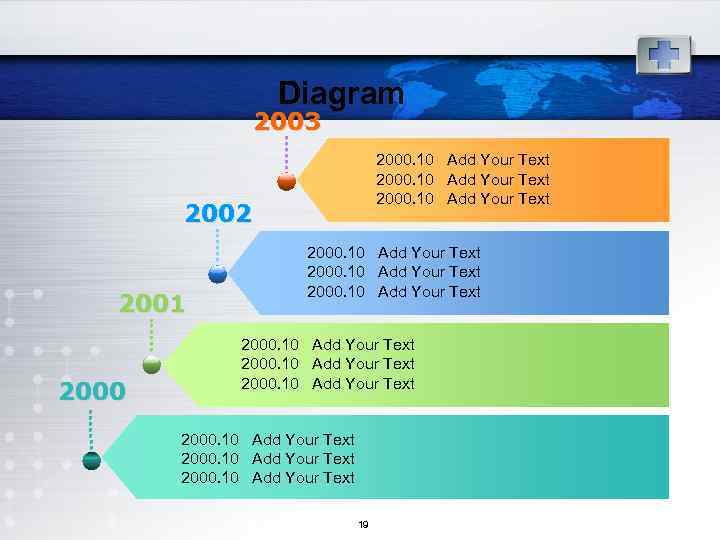 Diagram

2003

2000.10 Add Your Text
2000.10 Add Your Text
2000.10 Add Your Text

2002

2000.10 Add Your Text
2000.10 Add Your Text
2000.10 Add Your Text

2001

2000.10 Add Your Text
2000.10 Add Your Text
2000.10 Add Your Text

2000

2000.10 Add Your Text
2000.10 Add Your Text
2000.10 Add Your Text

19